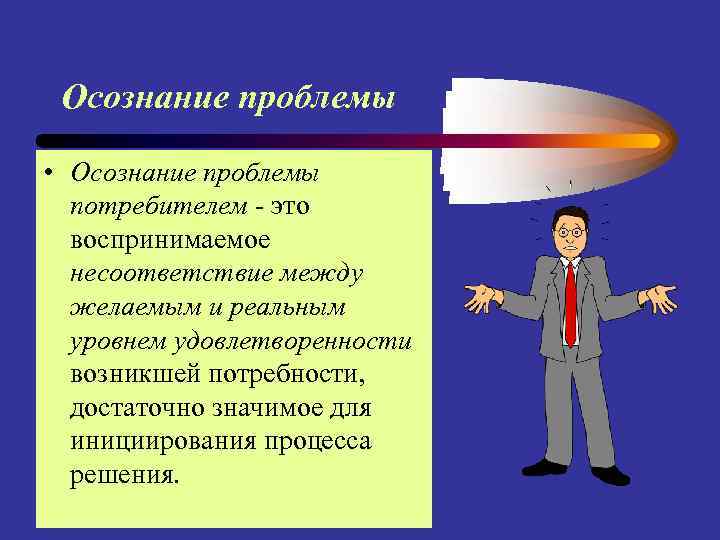 Осознание проблемы

• Осознание проблемы потребителем - это воспринимаемое несоответствие между желаемым и реальным уровнем удовлетворенности возникшей потребности, достаточно значимое для инициирования процесса решения.